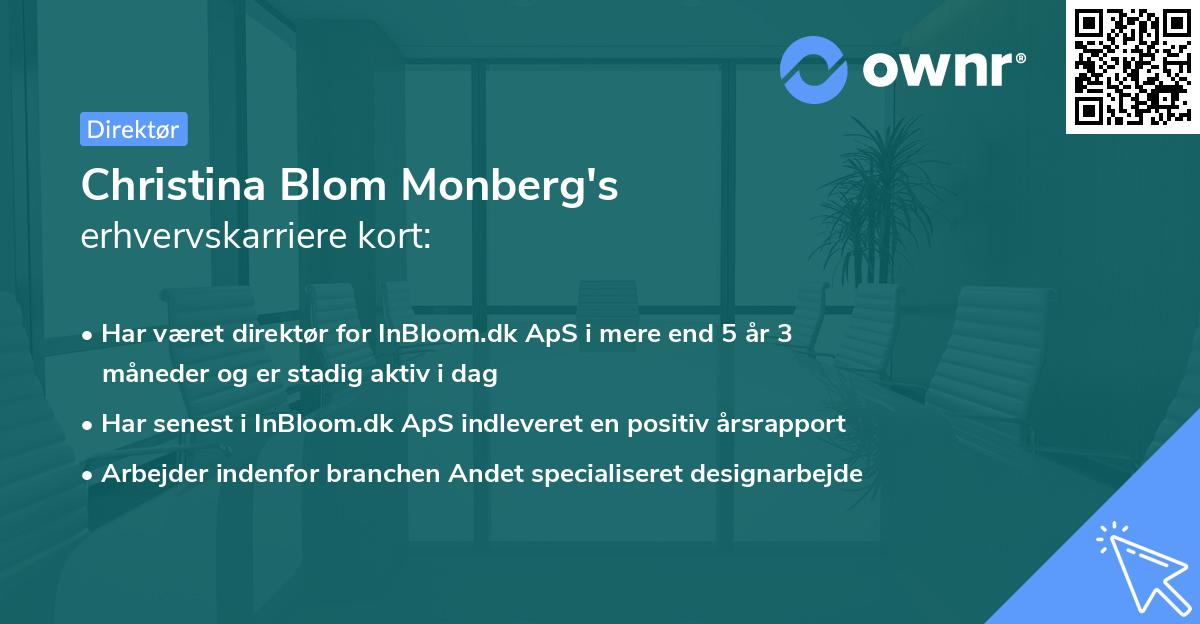 ownr®

Direktør

Christina Blom Monberg's
erhvervskarriere kort:

• Har været direktør for InBloom.dk ApS i mere end 5 år 3 måneder og er stadig aktiv i dag
• Har senest i InBloom.dk ApS indleveret en positiv årsrapport
• Arbejder indenfor branchen Andet specialiseret designarbejde